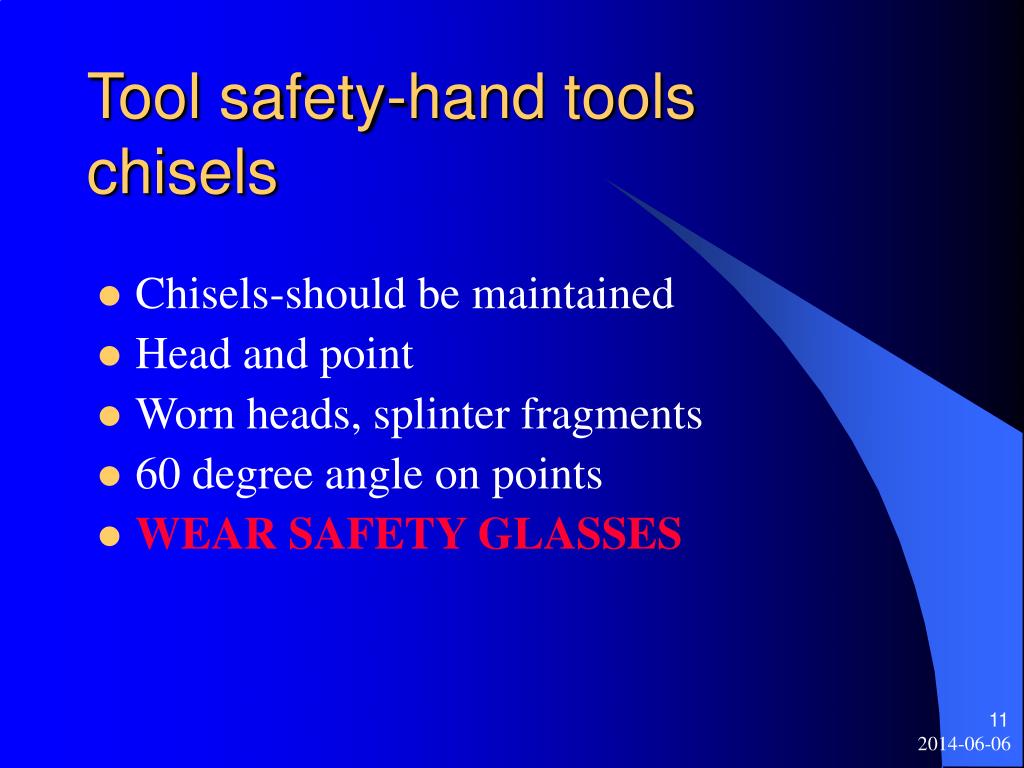 Tool safety-hand tools chisels

- Chisels-should be maintained
- Head and point
- Worn heads, splinter fragments
- 60 degree angle on points
- WEAR SAFETY GLASSES

11
2014-06-06